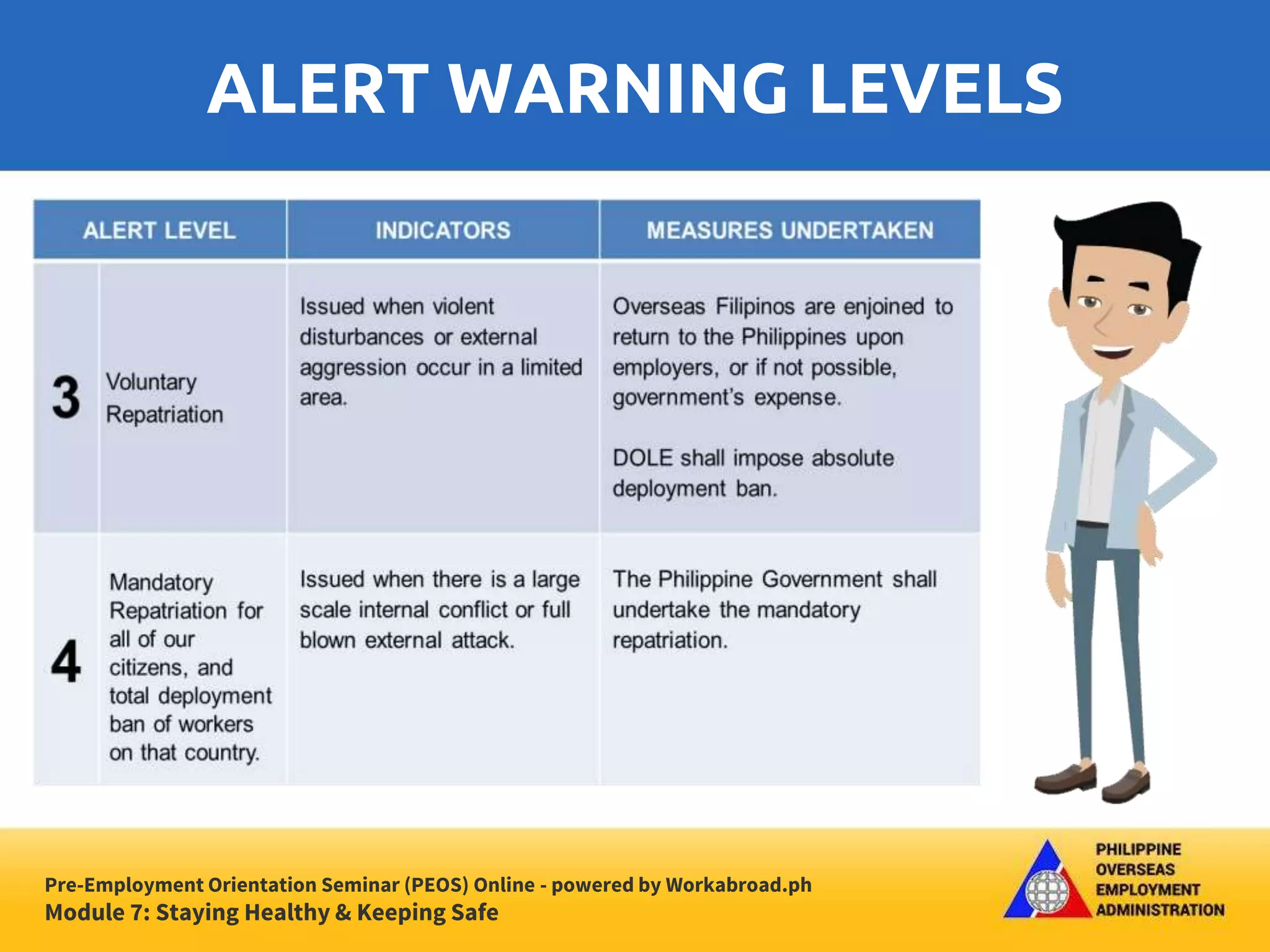 ALERT WARNING LEVELS

| ALERT LEVEL | | INDICATORS | MEASURES UNDERTAKEN |
|---|---|---|---|
| 3 | Voluntary Repatriation | Issued when violent disturbances or external aggression occur in a limited area. | Overseas Filipinos are enjoined to return to the Philippines upon employers, or if not possible, government's expense. DOLE shall impose absolute deployment ban. |
| 4 | Mandatory Repatriation for all of our citizens, and total deployment ban of workers on that country. | Issued when there is a large scale internal conflict or full blown external attack. | The Philippine Government shall undertake the mandatory repatriation. |

Pre-Employment Orientation Seminar (PEOS) Online - powered by Workabroad.ph
Module 7: Staying Healthy & Keeping Safe

PHILIPPINE OVERSEAS EMPLOYMENT ADMINISTRATION